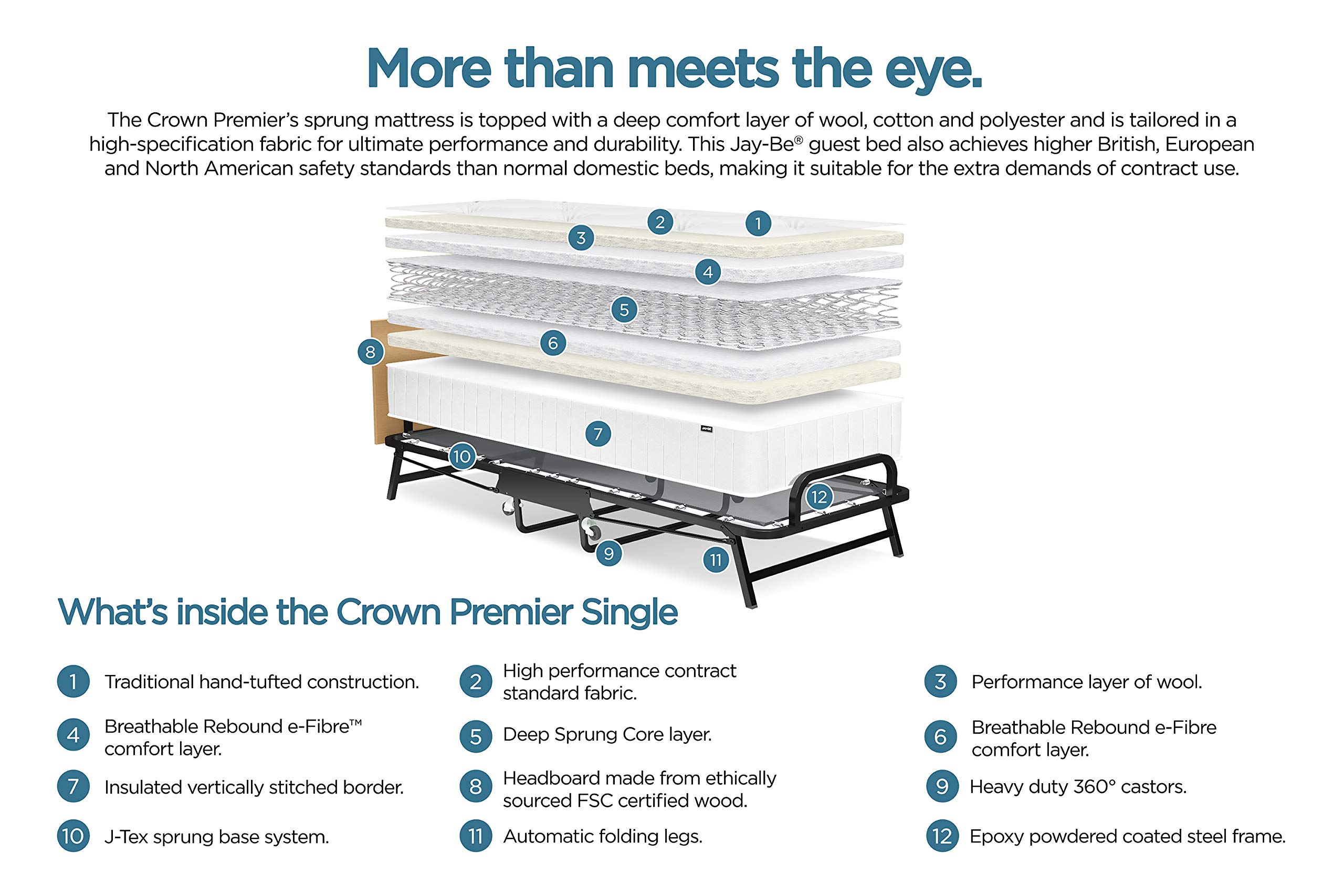 More than meets the eye.

The Crown Premier's sprung mattress is topped with a deep comfort layer of wool, cotton and polyester and is tailored in a high-specification fabric for ultimate performance and durability. This Jay-Be® guest bed also achieves higher British, European and North American safety standards than normal domestic beds, making it suitable for the extra demands of contract use.

2 1 3 4 5 8 6 7 10 12 9 11

What's inside the Crown Premier Single

1 Traditional hand-tufted construction.

2 High performance contract standard fabric.

3 Performance layer of wool.

4 Breathable Rebound e-Fibre™ comfort layer.

5 Deep Sprung Core layer.

6 Breathable Rebound e-Fibre comfort layer.

7 Insulated vertically stitched border.

8 Headboard made from ethically sourced FSC certified wood.

9 Heavy duty 360° castors.

10 J-Tex sprung base system.

11 Automatic folding legs.

12 Epoxy powdered coated steel frame.